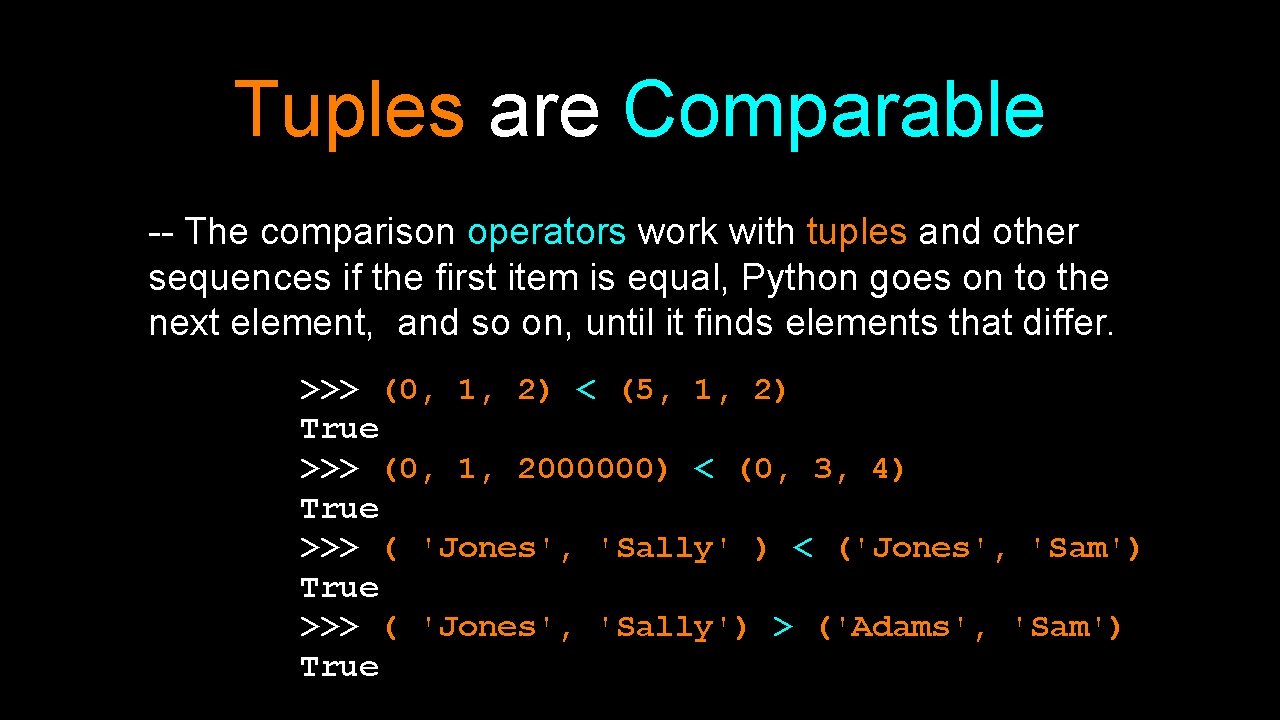 Tuples are Comparable

-- The comparison operators work with tuples and other sequences if the first item is equal, Python goes on to the next element, and so on, until it finds elements that differ.

>>> (0, 1, 2) < (5, 1, 2)
True
>>> (0, 1, 2000000) < (0, 3, 4)
True
>>> ( 'Jones', 'Sally' ) < ('Jones', 'Sam')
True
>>> ( 'Jones', 'Sally') > ('Adams', 'Sam')
True